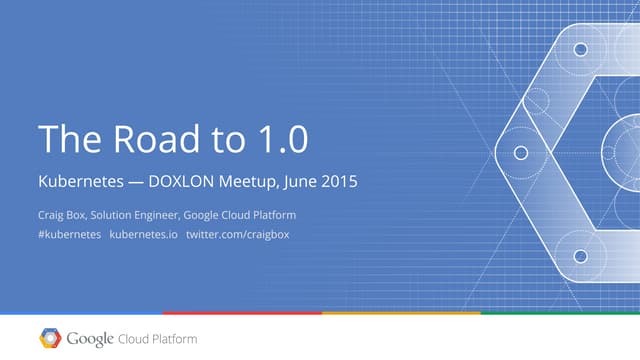 The Road to 1.0

Kubernetes — DOXLON Meetup, June 2015

Craig Box, Solution Engineer, Google Cloud Platform

#kubernetes kubernetes.io twitter.com/craigbox

Google Cloud Platform